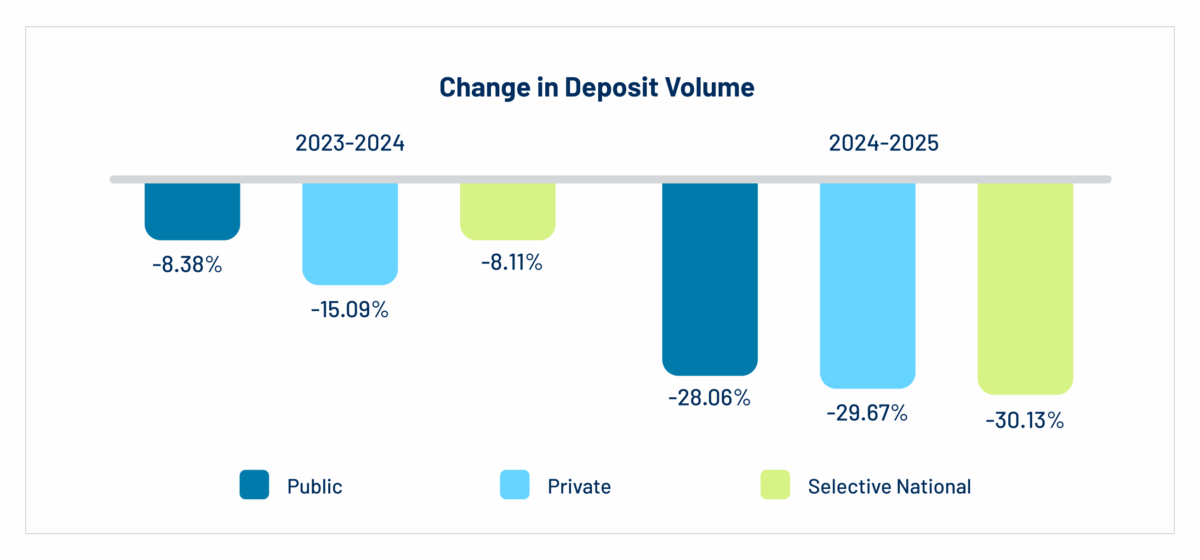 Change in Deposit Volume

2023-2024

2024-2025

-8.38%

-15.09%

-8.11%

-28.06%

-29.67%

-30.13%

Public

Private

Selective National